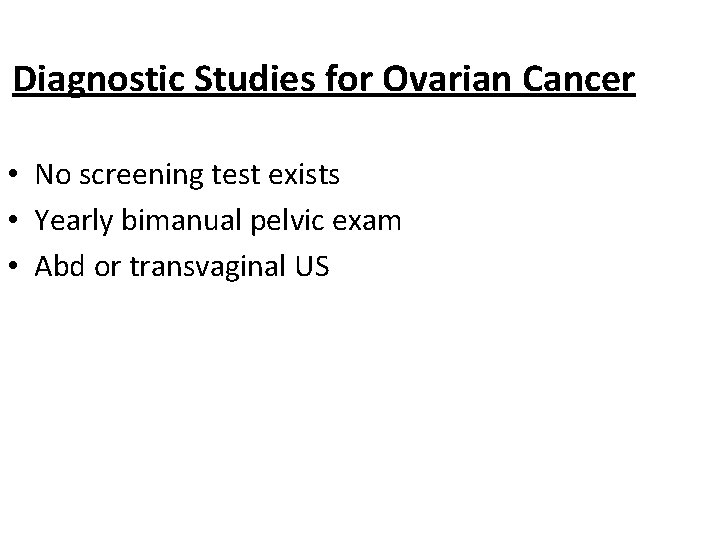 Diagnostic Studies for Ovarian Cancer

• No screening test exists
• Yearly bimanual pelvic exam
• Abd or transvaginal US